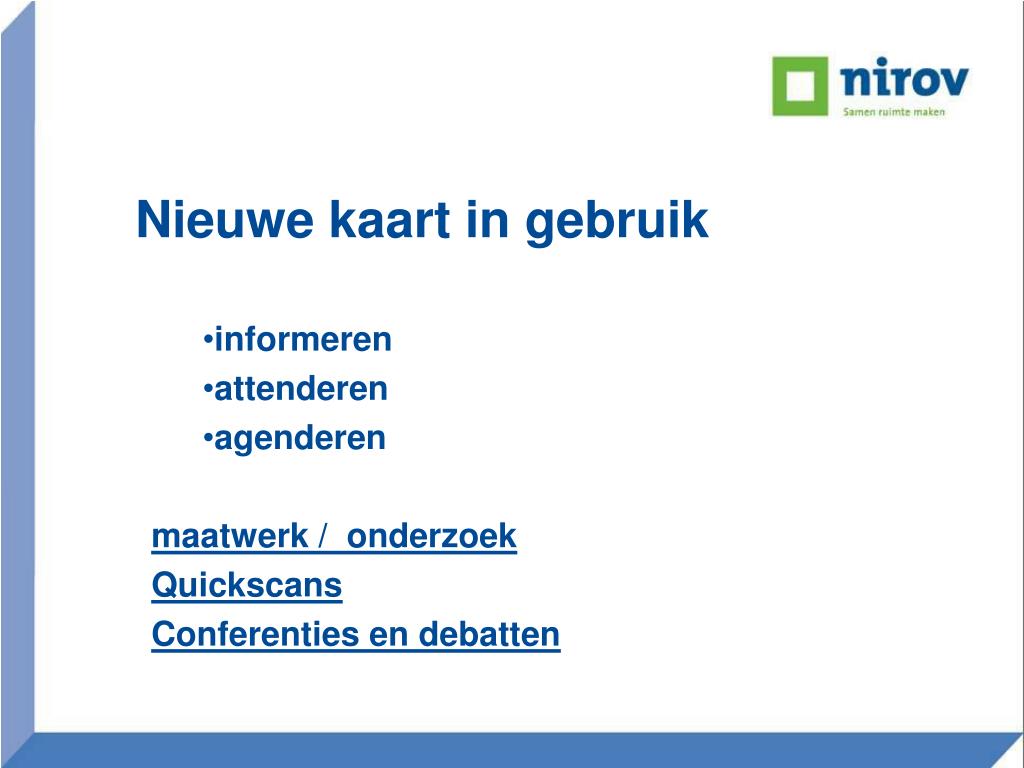 nirov
Samen ruimte maken

Nieuwe kaart in gebruik

•informeren
•attenderen
•agenderen

maatwerk / onderzoek
Quickscans
Conferenties en debatten